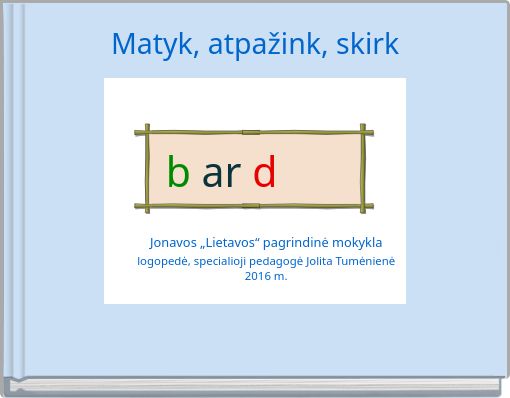 Matyk, atpažink, skirk

b ar d

Jonavos „Lietavos“ pagrindinė mokykla
logopedė, specialioji pedagogė Jolita Tumėnienė
2016 m.